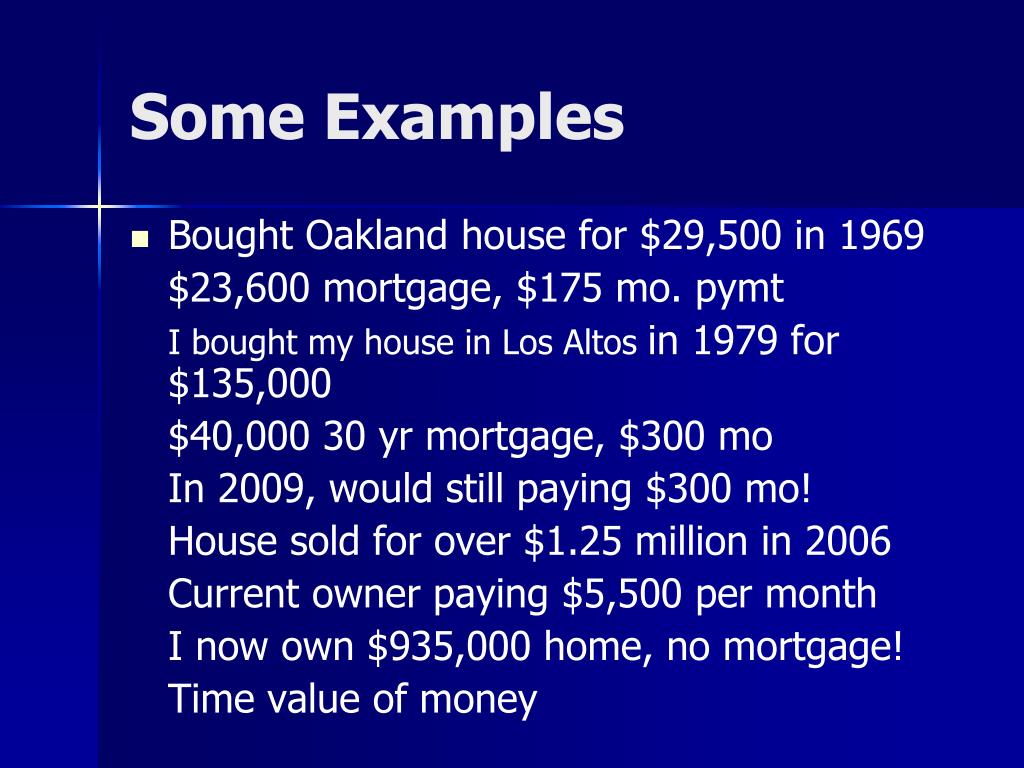 Some Examples

Bought Oakland house for \$29,500 in 1969
\$23,600 mortgage, \$175 mo. pymt
I bought my house in Los Altos in 1979 for \$135,000
\$40,000 30 yr mortgage, \$300 mo
In 2009, would still paying \$300 mo!
House sold for over \$1.25 million in 2006
Current owner paying \$5,500 per month
I now own \$935,000 home, no mortgage!
Time value of money